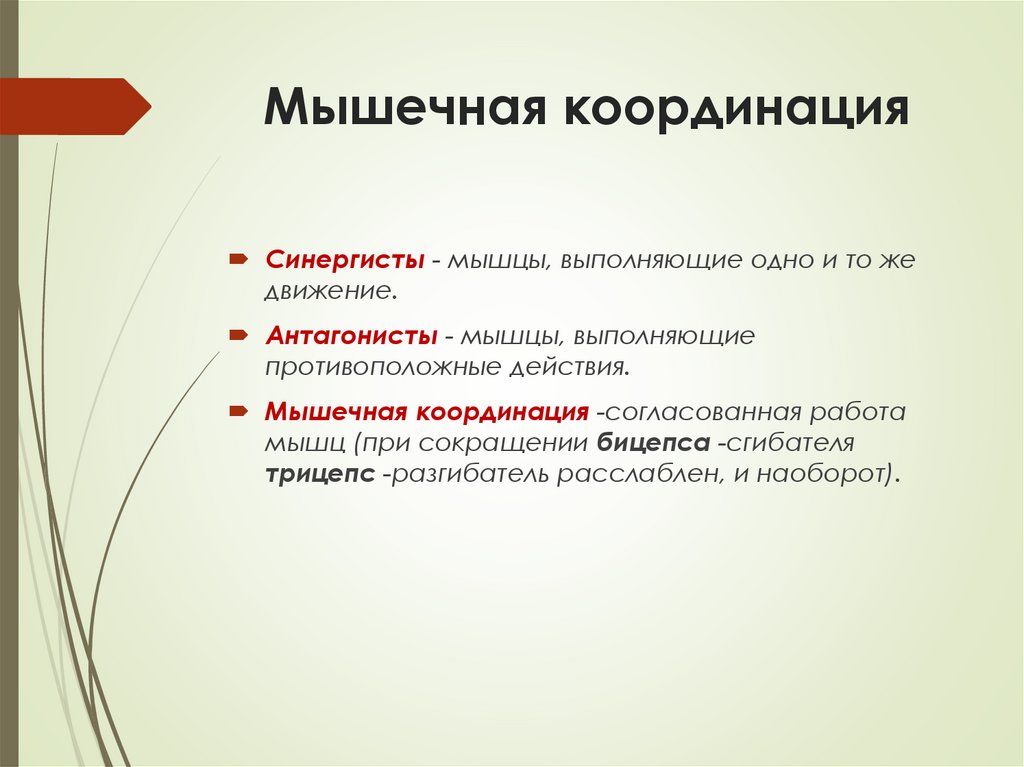 Мышечная координация

Синергисты - мышцы, выполняющие одно и то же движение.

Антагонисты - мышцы, выполняющие противоположные действия.

Мышечная координация -согласованная работа мышц (при сокращении бицепса -сгибателя трицепс -разгибатель расслаблен, и наоборот).